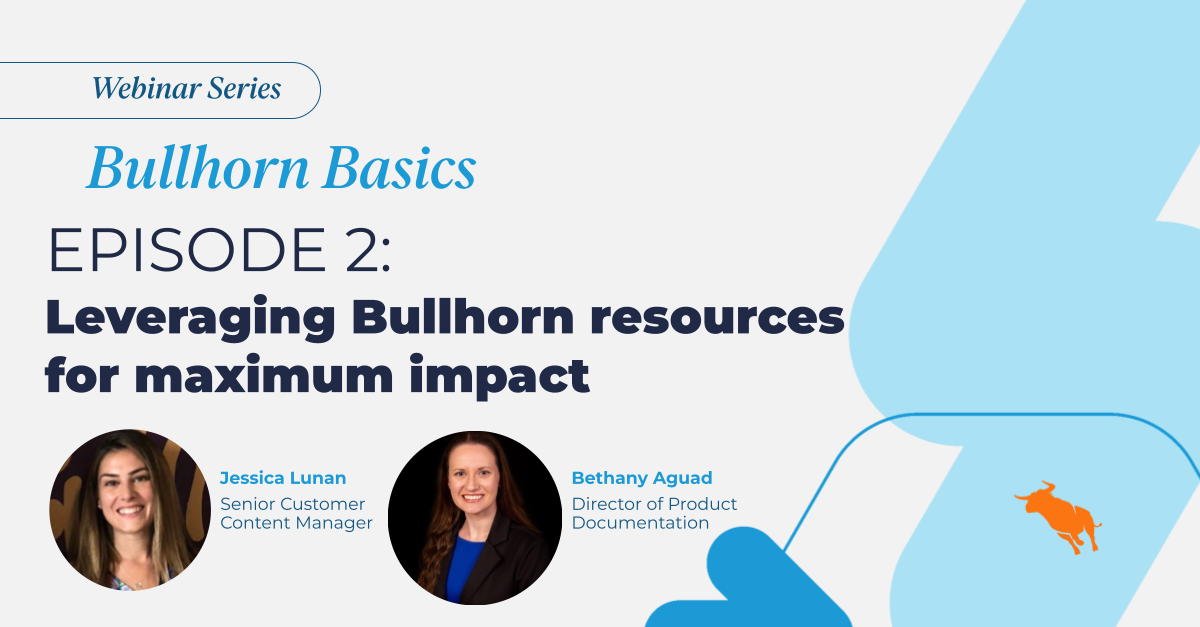 Webinar Series

Bullhorn Basics

EPISODE 2:
Leveraging Bullhorn resources for maximum impact

Jessica Lunan
Senior Customer Content Manager

Bethany Aguad
Director of Product Documentation